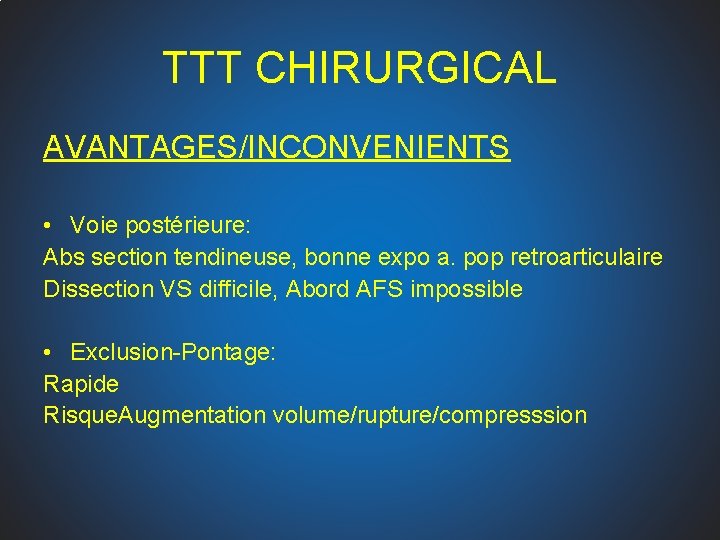 TTT CHIRURGICAL

AVANTAGES/INCONVENIENTS

• Voie postérieure:
Abs section tendineuse, bonne expo a. pop retroarticulaire
Dissection VS difficile, Abord AFS impossible

• Exclusion-Pontage:
Rapide
RisqueAugmentation volume/rupture/compresssion